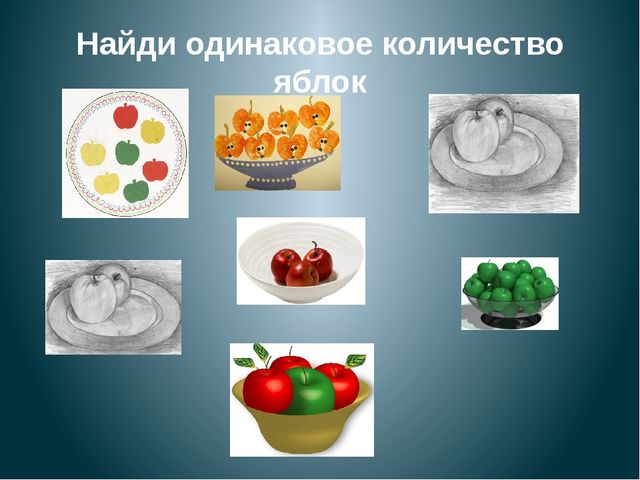 Найди одинаковое количество яблок